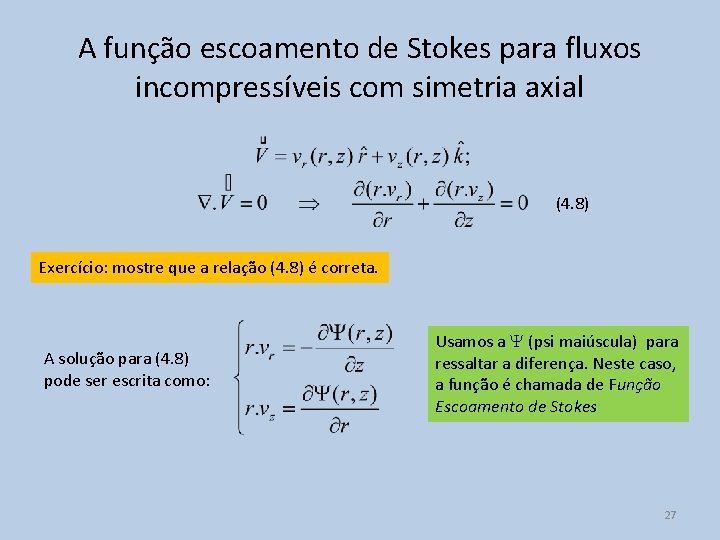 A função escoamento de Stokes para fluxos incompressíveis com simetria axial

$\vec{V} = v_r(r,z)\,\hat{r} + v_z(r,z)\,\hat{k};$

$\nabla.\vec{V} = 0 \quad \Rightarrow \quad \frac{\partial(r.v_r)}{\partial r} + \frac{\partial(r.v_z)}{\partial z} = 0$ (4.8)

Exercício: mostre que a relação (4.8) é correta.

A solução para (4.8) pode ser escrita como:

$\begin{cases} r.v_r = -\frac{\partial \Psi(r,z)}{\partial z} \\ r.v_z = \frac{\partial \Psi(r,z)}{\partial r} \end{cases}$

Usamos a $\Psi$ (psi maiúscula) para ressaltar a diferença. Neste caso, a função é chamada de Função Escoamento de Stokes

27